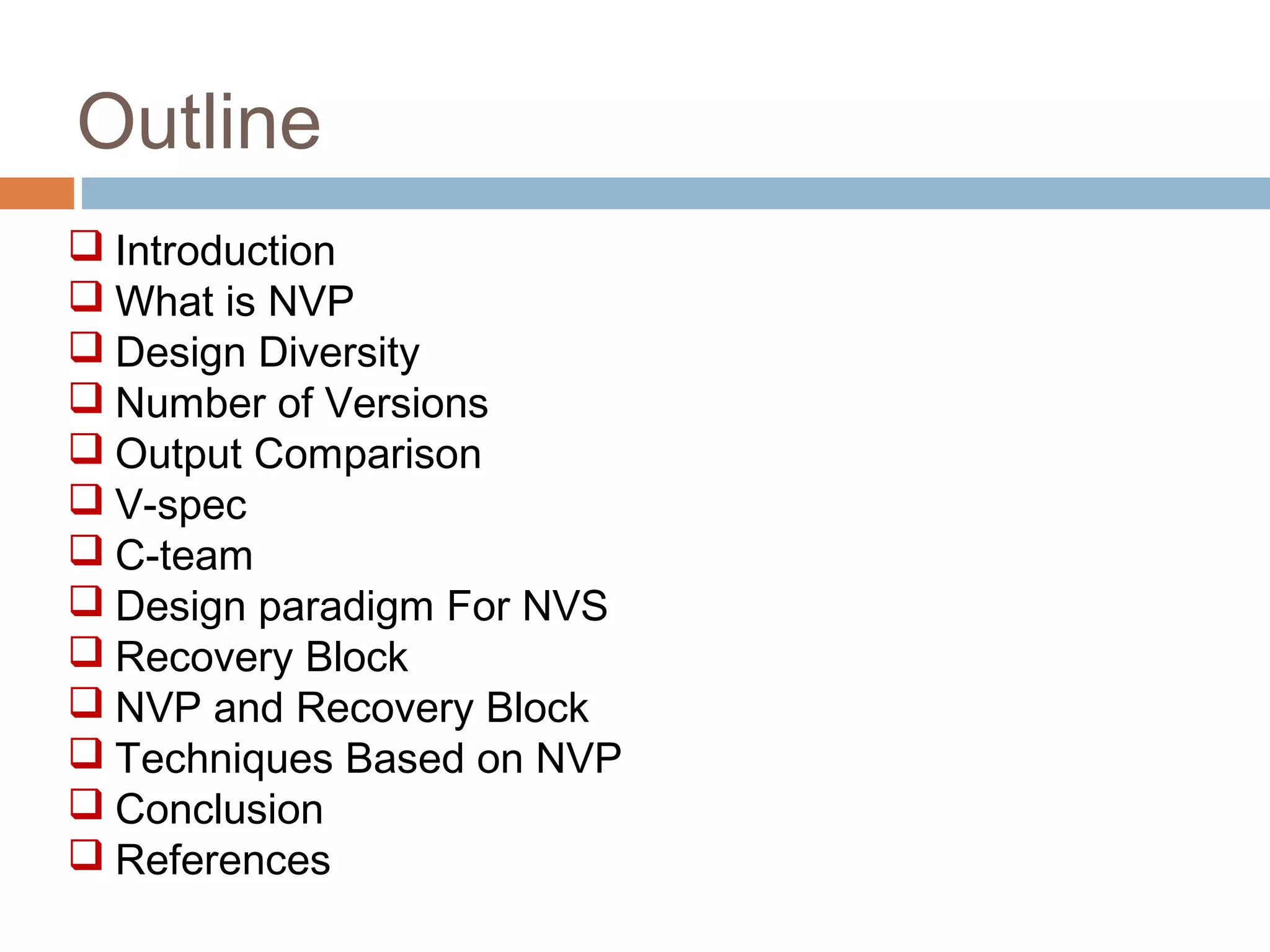 Outline

❑ Introduction
❑ What is NVP
❑ Design Diversity
❑ Number of Versions
❑ Output Comparison
❑ V-spec
❑ C-team
❑ Design paradigm For NVS
❑ Recovery Block
❑ NVP and Recovery Block
❑ Techniques Based on NVP
❑ Conclusion
❑ References